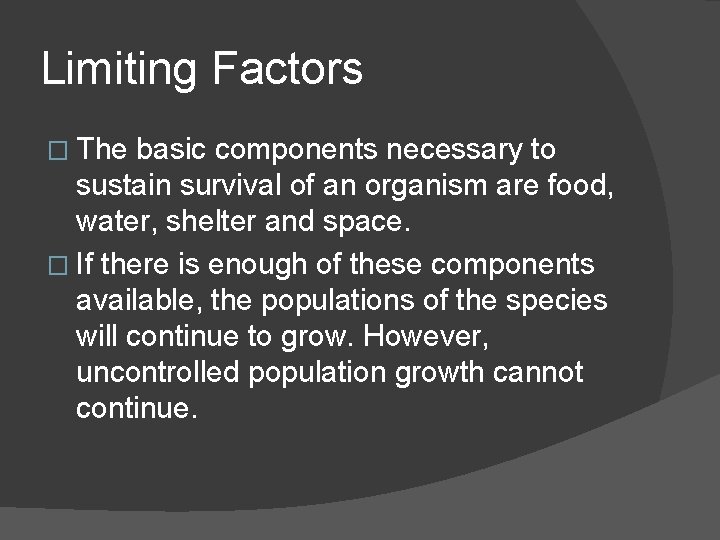 Limiting Factors

□ The basic components necessary to sustain survival of an organism are food, water, shelter and space.

□ If there is enough of these components available, the populations of the species will continue to grow. However, uncontrolled population growth cannot continue.